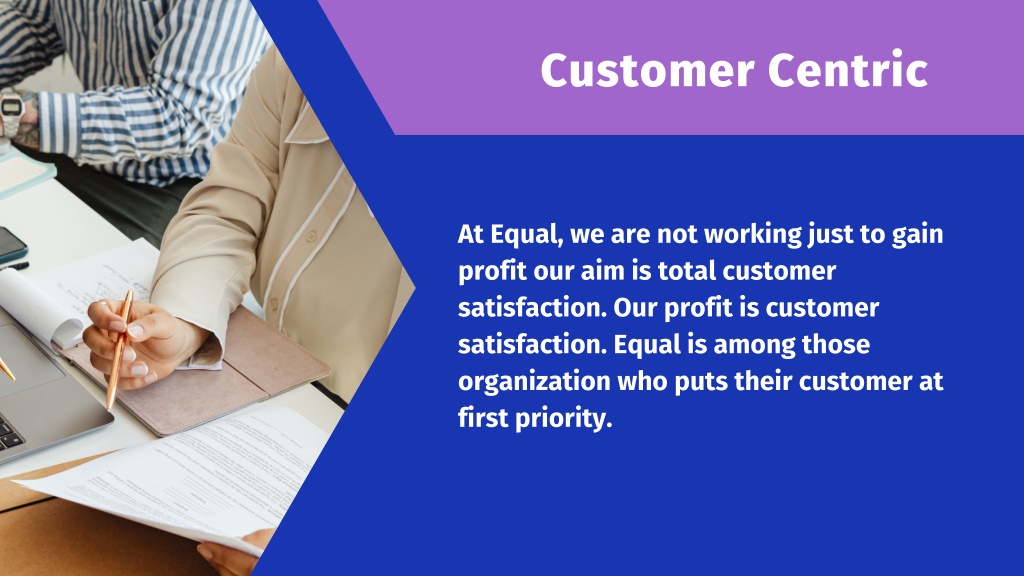 Customer Centric

At Equal, we are not working just to gain profit our aim is total customer satisfaction. Our profit is customer satisfaction. Equal is among those organization who puts their customer at first priority.